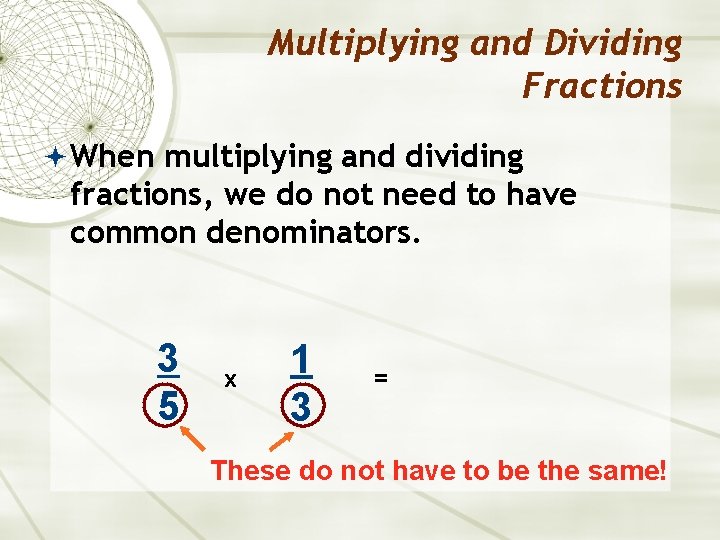 Multiplying and Dividing Fractions

When multiplying and dividing fractions, we do not need to have common denominators.

$\frac{3}{5}$ x $\frac{1}{3}$ =

These do not have to be the same!